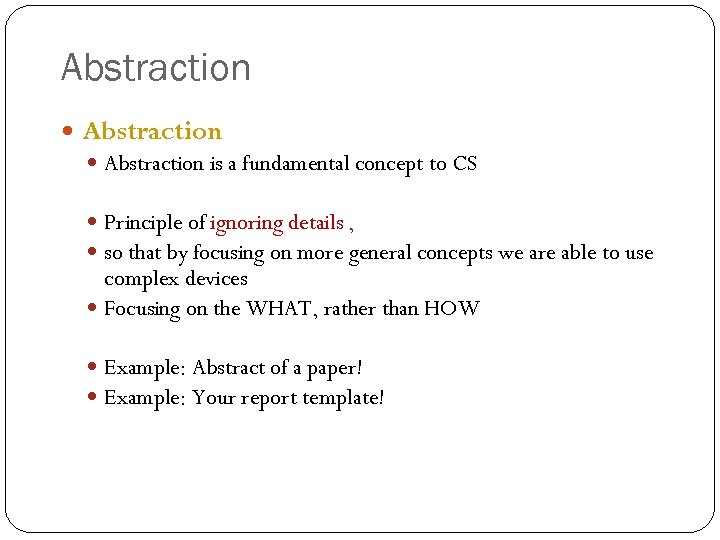 Abstraction

Abstraction

Abstraction is a fundamental concept to CS

Principle of ignoring details ,

so that by focusing on more general concepts we are able to use complex devices

Focusing on the WHAT, rather than HOW

Example: Abstract of a paper!

Example: Your report template!